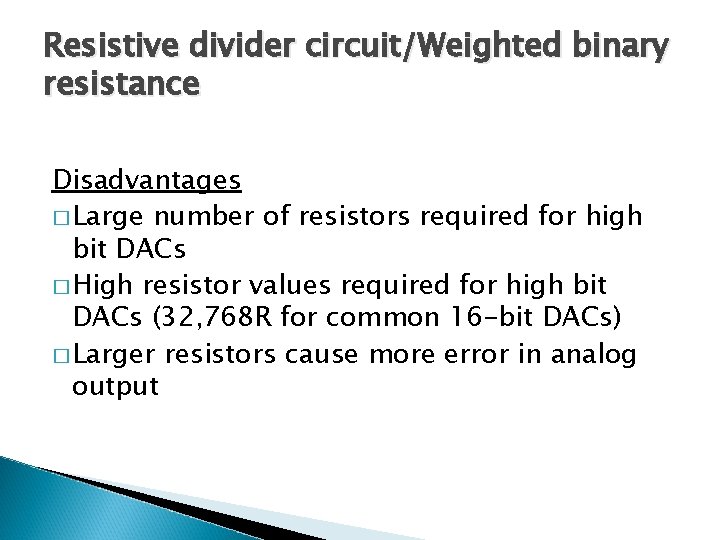 Resistive divider circuit/Weighted binary resistance

Disadvantages

□ Large number of resistors required for high bit DACs

□ High resistor values required for high bit DACs (32,768R for common 16-bit DACs)

□ Larger resistors cause more error in analog output